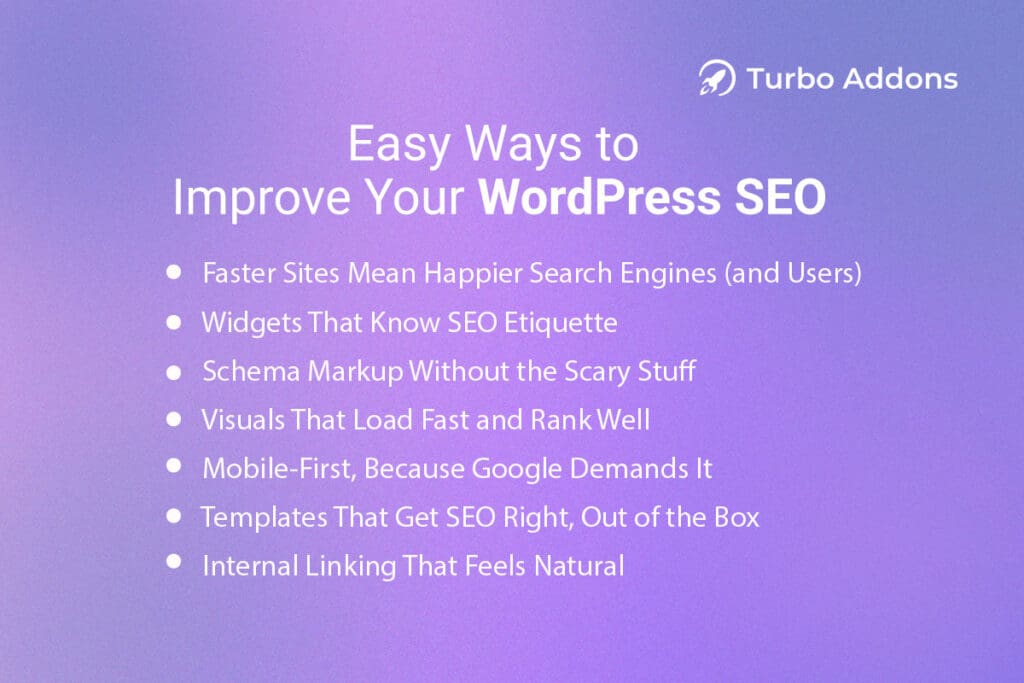 Turbo Addons

Easy Ways to Improve Your WordPress SEO

- Faster Sites Mean Happier Search Engines (and Users)
- Widgets That Know SEO Etiquette
- Schema Markup Without the Scary Stuff
- Visuals That Load Fast and Rank Well
- Mobile-First, Because Google Demands It
- Templates That Get SEO Right, Out of the Box
- Internal Linking That Feels Natural